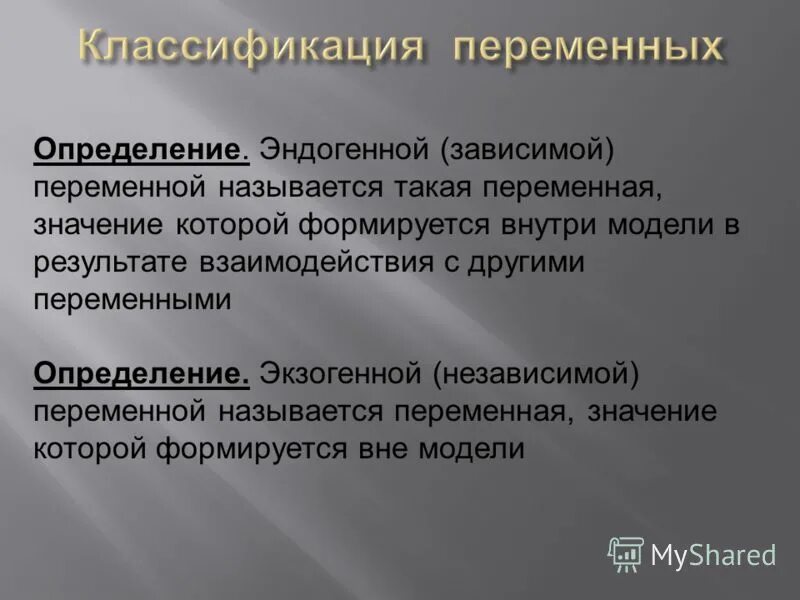 Классификация переменных

Определение. Эндогенной (зависимой) переменной называется такая переменная, значение которой формируется внутри модели в результате взаимодействия с другими переменными

Определение. Экзогенной (независимой) переменной называется переменная, значение которой формируется вне модели

MyShared